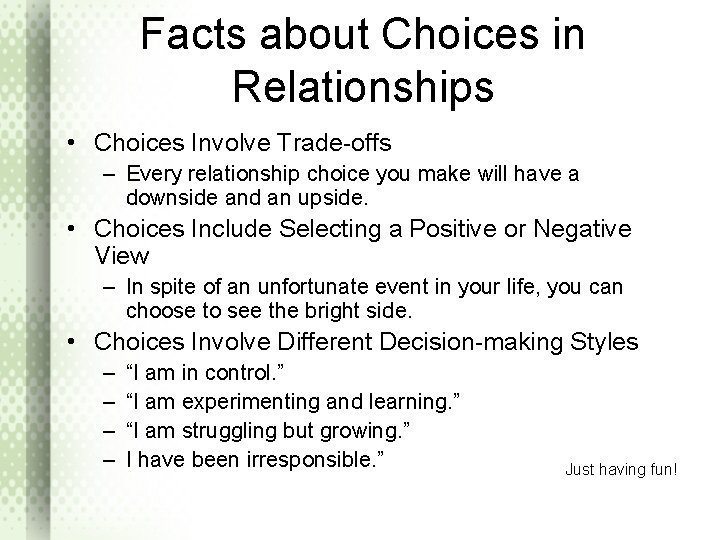 Facts about Choices in Relationships

• Choices Involve Trade-offs
– Every relationship choice you make will have a downside and an upside.
• Choices Include Selecting a Positive or Negative View
– In spite of an unfortunate event in your life, you can choose to see the bright side.
• Choices Involve Different Decision-making Styles
– “I am in control.”
– “I am experimenting and learning.”
– “I am struggling but growing.”
– I have been irresponsible.”

Just having fun!